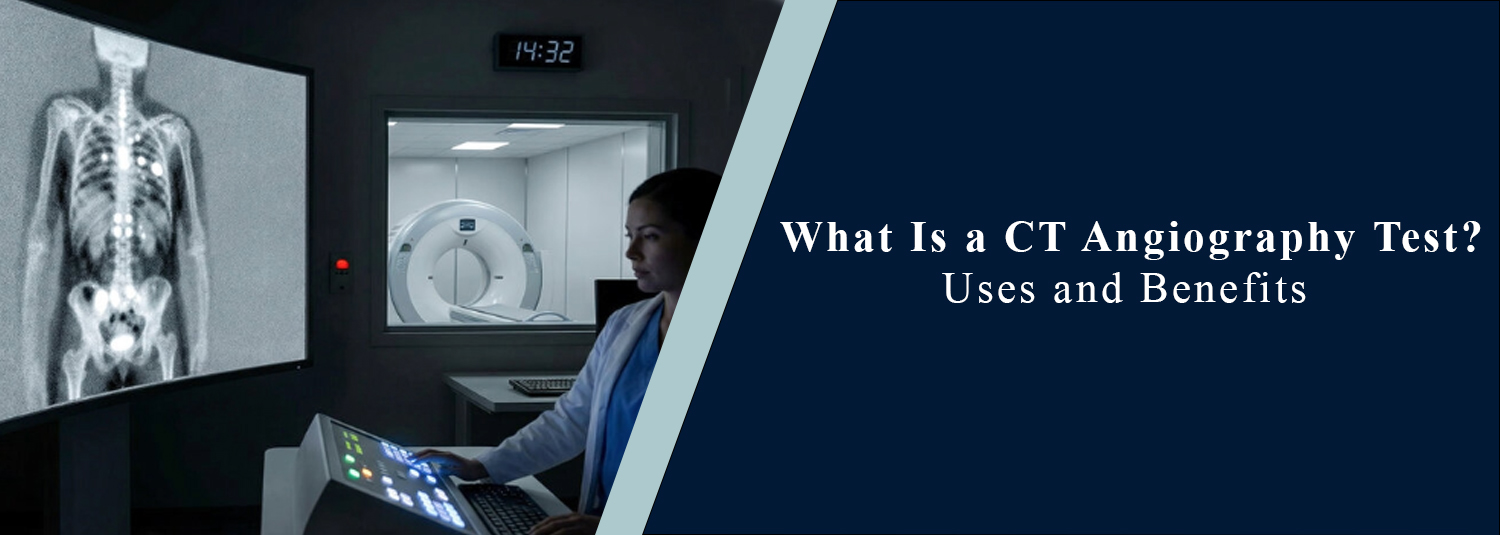 14:32

What Is a CT Angiography Test?
Uses and Benefits